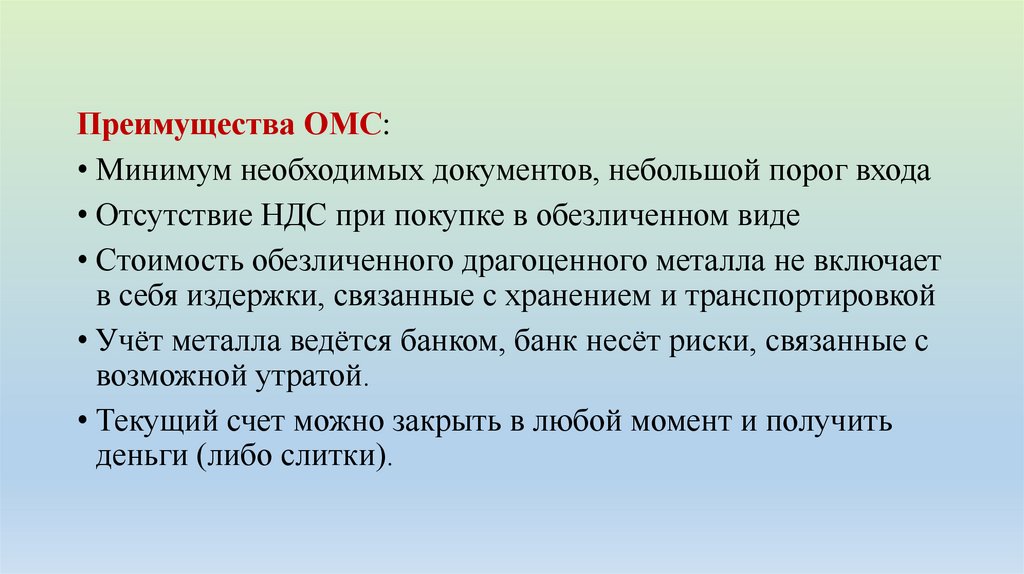 Преимущества ОМС:

• Минимум необходимых документов, небольшой порог входа
• Отсутствие НДС при покупке в обезличенном виде
• Стоимость обезличенного драгоценного металла не включает в себя издержки, связанные с хранением и транспортировкой
• Учёт металла ведётся банком, банк несёт риски, связанные с возможной утратой.
• Текущий счет можно закрыть в любой момент и получить деньги (либо слитки).